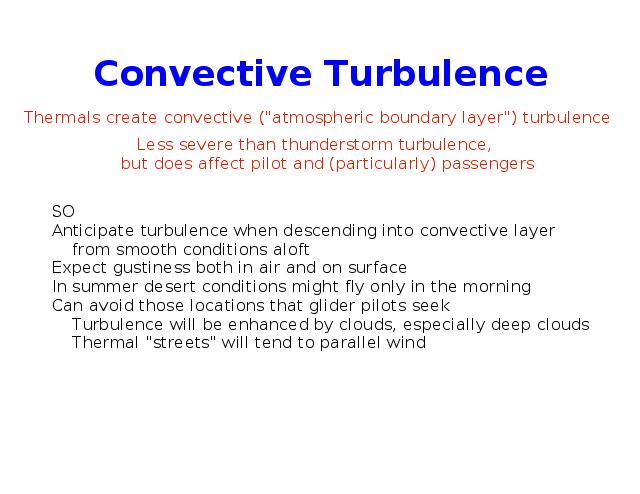 Convective Turbulence

Thermals create convective ("atmospheric boundary layer") turbulence

Less severe than thunderstorm turbulence,
but does affect pilot and (particularly) passengers

SO
Anticipate turbulence when descending into convective layer
from smooth conditions aloft
Expect gustiness both in air and on surface
In summer desert conditions might fly only in the morning
Can avoid those locations that glider pilots seek
Turbulence will be enhanced by clouds, especially deep clouds
Thermal "streets" will tend to parallel wind